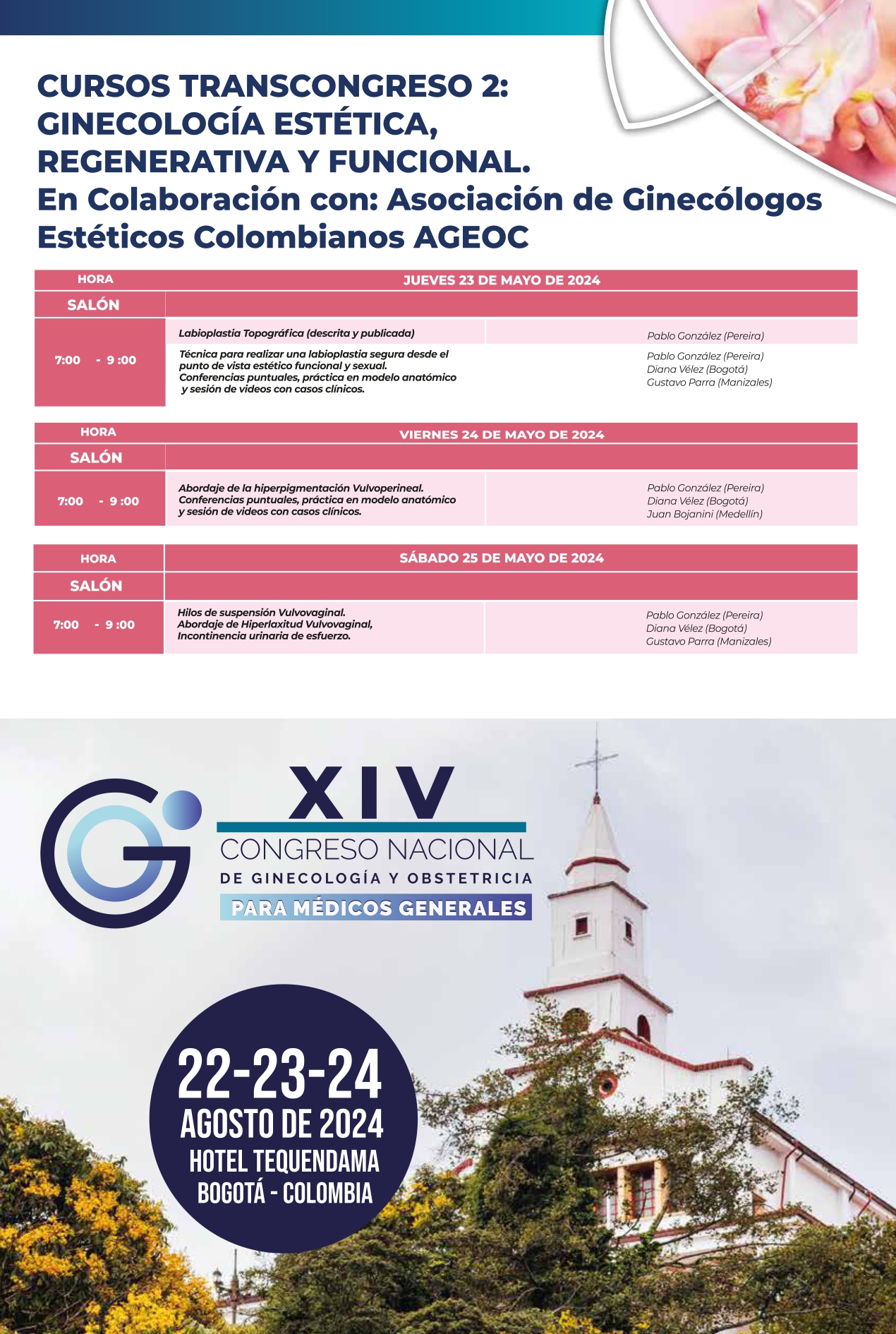 CURSOS TRANSCONGRESO 2: GINECOLOGÍA ESTÉTICA, REGENERATIVA Y FUNCIONAL.
En Colaboración con: Asociación de Ginecólogos Estéticos Colombianos AGEOC

| HORA | JUEVES 23 DE MAYO DE 2024 | |
|---|---|---|
| SALÓN | | |
| 7:00 - 9 :00 | Labioplastia Topográfica (descrita y publicada) | Pablo González (Pereira) |
| | Técnica para realizar una labioplastia segura desde el punto de vista estético funcional y sexual. Conferencias puntuales, práctica en modelo anatómico y sesión de videos con casos clínicos. | Pablo González (Pereira) Diana Vélez (Bogotá) Gustavo Parra (Manizales) |

| HORA | VIERNES 24 DE MAYO DE 2024 | |
|---|---|---|
| SALÓN | | |
| 7:00 - 9 :00 | Abordaje de la hiperpigmentación Vulvoperineal. Conferencias puntuales, práctica en modelo anatómico y sesión de videos con casos clínicos. | Pablo González (Pereira) Diana Vélez (Bogotá) Juan Bojanini (Medellín) |

| HORA | SÁBADO 25 DE MAYO DE 2024 | |
|---|---|---|
| SALÓN | | |
| 7:00 - 9 :00 | Hilos de suspensión Vulvovaginal. Abordaje de Hiperlaxitud Vulvovaginal, Incontinencia urinaria de esfuerzo. | Pablo González (Pereira) Diana Vélez (Bogotá) Gustavo Parra (Manizales) |

XIV
CONGRESO NACIONAL
DE GINECOLOGÍA Y OBSTETRICIA
PARA MÉDICOS GENERALES

22-23-24
AGOSTO DE 2024
HOTEL TEQUENDAMA
BOGOTÁ - COLOMBIA